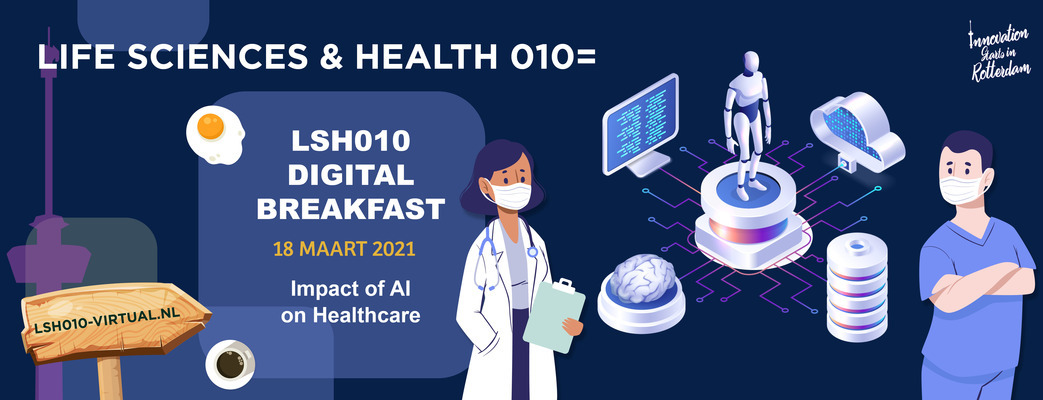 LIFE SCIENCES & HEALTH 010=

Innovation Starts in Rotterdam

LSH010 DIGITAL BREAKFAST

18 MAART 2021

Impact of AI on Healthcare

LSH010-VIRTUAL.NL